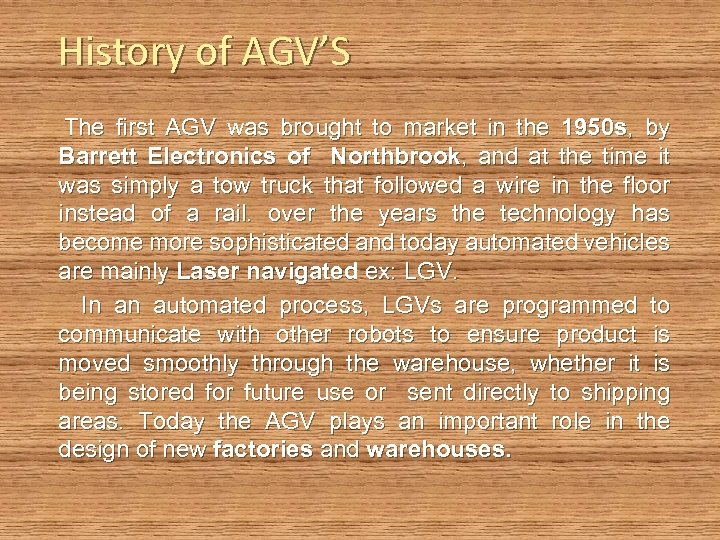 History of AGV'S

The first AGV was brought to market in the 1950s, by Barrett Electronics of Northbrook, and at the time it was simply a tow truck that followed a wire in the floor instead of a rail. over the years the technology has become more sophisticated and today automated vehicles are mainly Laser navigated ex: LGV.

In an automated process, LGVs are programmed to communicate with other robots to ensure product is moved smoothly through the warehouse, whether it is being stored for future use or sent directly to shipping areas. Today the AGV plays an important role in the design of new factories and warehouses.